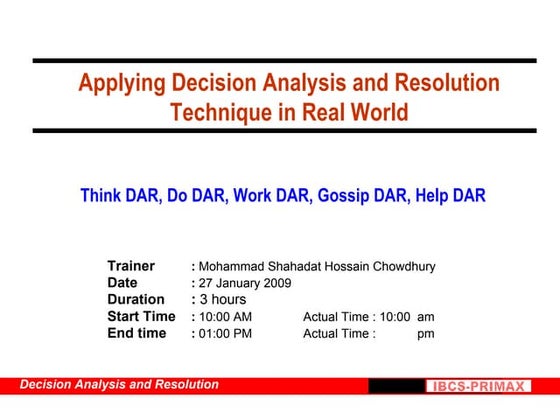 Applying Decision Analysis and Resolution Technique in Real World

Think DAR, Do DAR, Work DAR, Gossip DAR, Help DAR

Trainer : Mohammad Shahadat Hossain Chowdhury
Date : 27 January 2009
Duration : 3 hours
Start Time : 10:00 AM Actual Time : 10:00 am
End time : 01:00 PM Actual Time : pm

Decision Analysis and Resolution

IBCS-PRIMAX